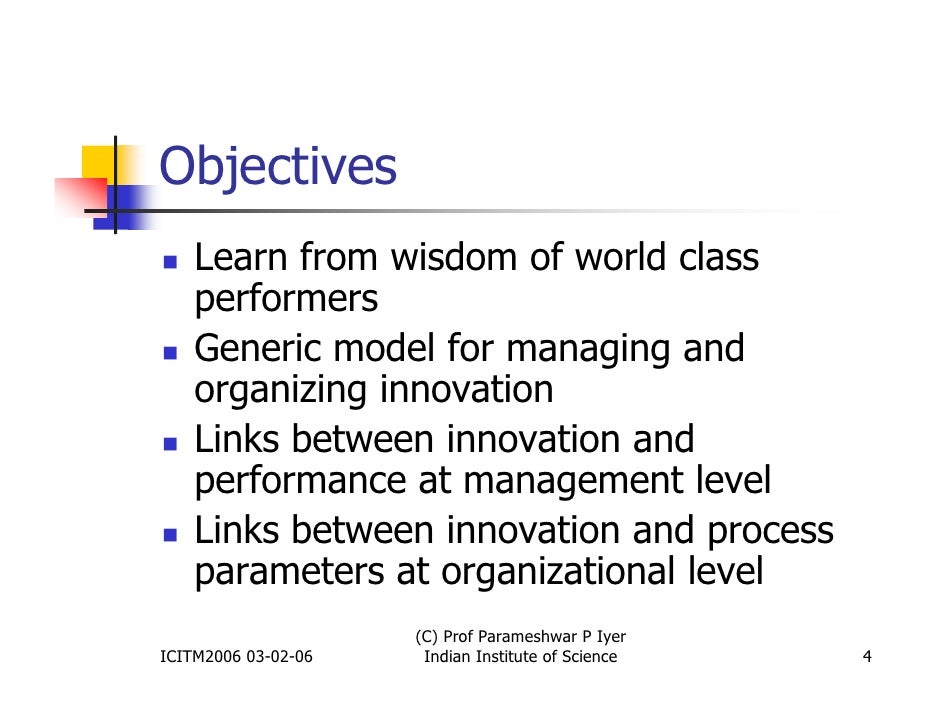 Objectives

- Learn from wisdom of world class performers
- Generic model for managing and organizing innovation
- Links between innovation and performance at management level
- Links between innovation and process parameters at organizational level

ICITM2006 03-02-06

(C) Prof Parameshwar P Iyer
Indian Institute of Science

4